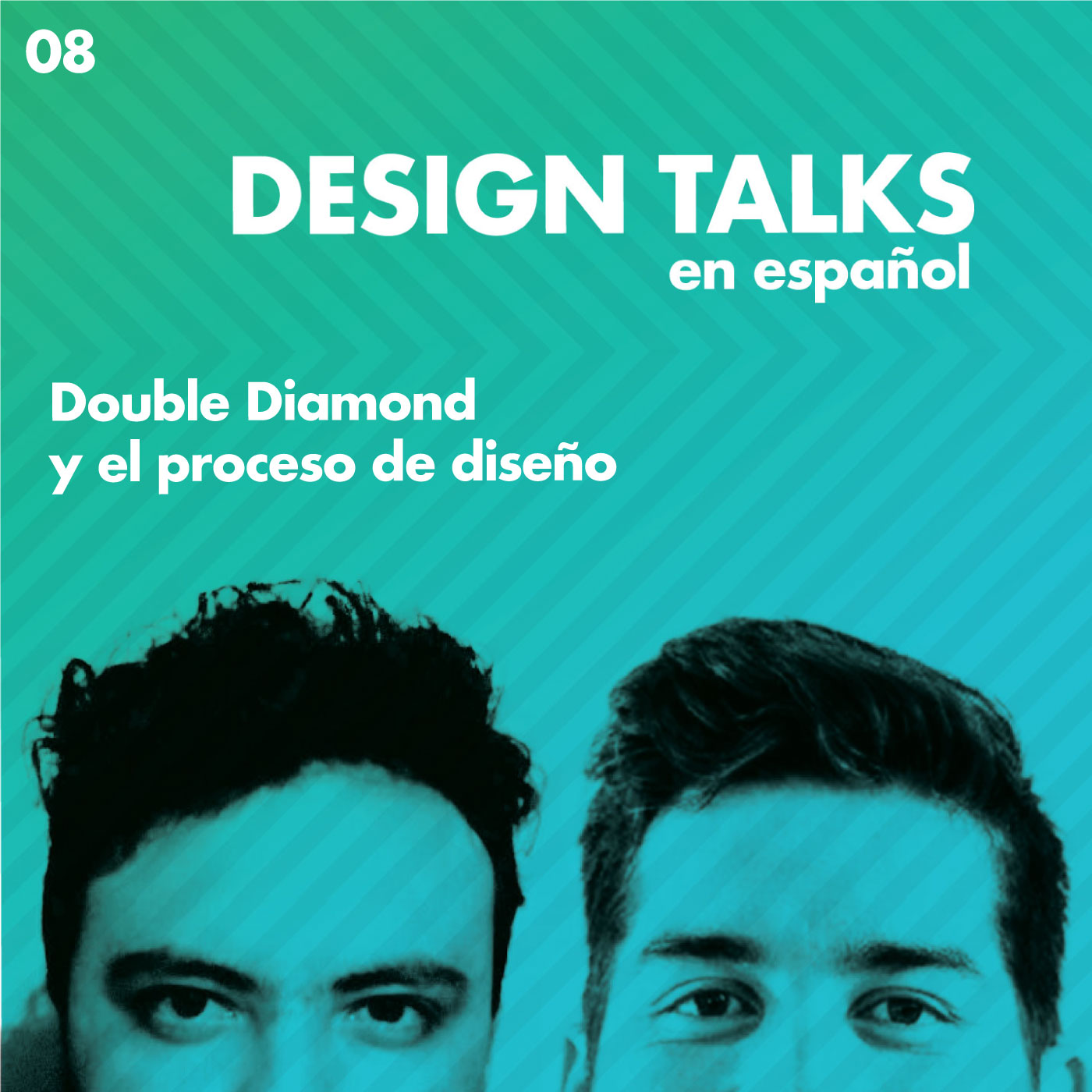 08

DESIGN TALKS
en español

Double Diamond
y el proceso de diseño